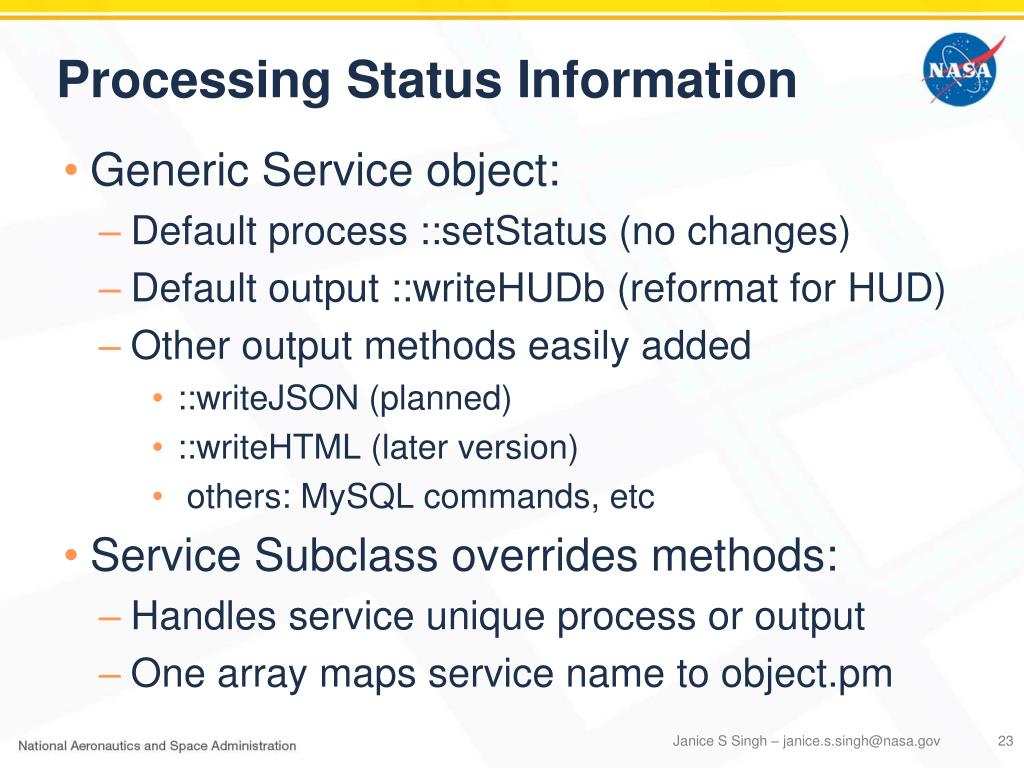 Processing Status Information

NASA

• Generic Service object:
– Default process ::setStatus (no changes)
– Default output ::writeHUDb (reformat for HUD)
– Other output methods easily added
• ::writeJSON (planned)
• ::writeHTML (later version)
• others: MySQL commands, etc

• Service Subclass overrides methods:
– Handles service unique process or output
– One array maps service name to object.pm

National Aeronautics and Space Administration

Janice S Singh – janice.s.singh@nasa.gov

23